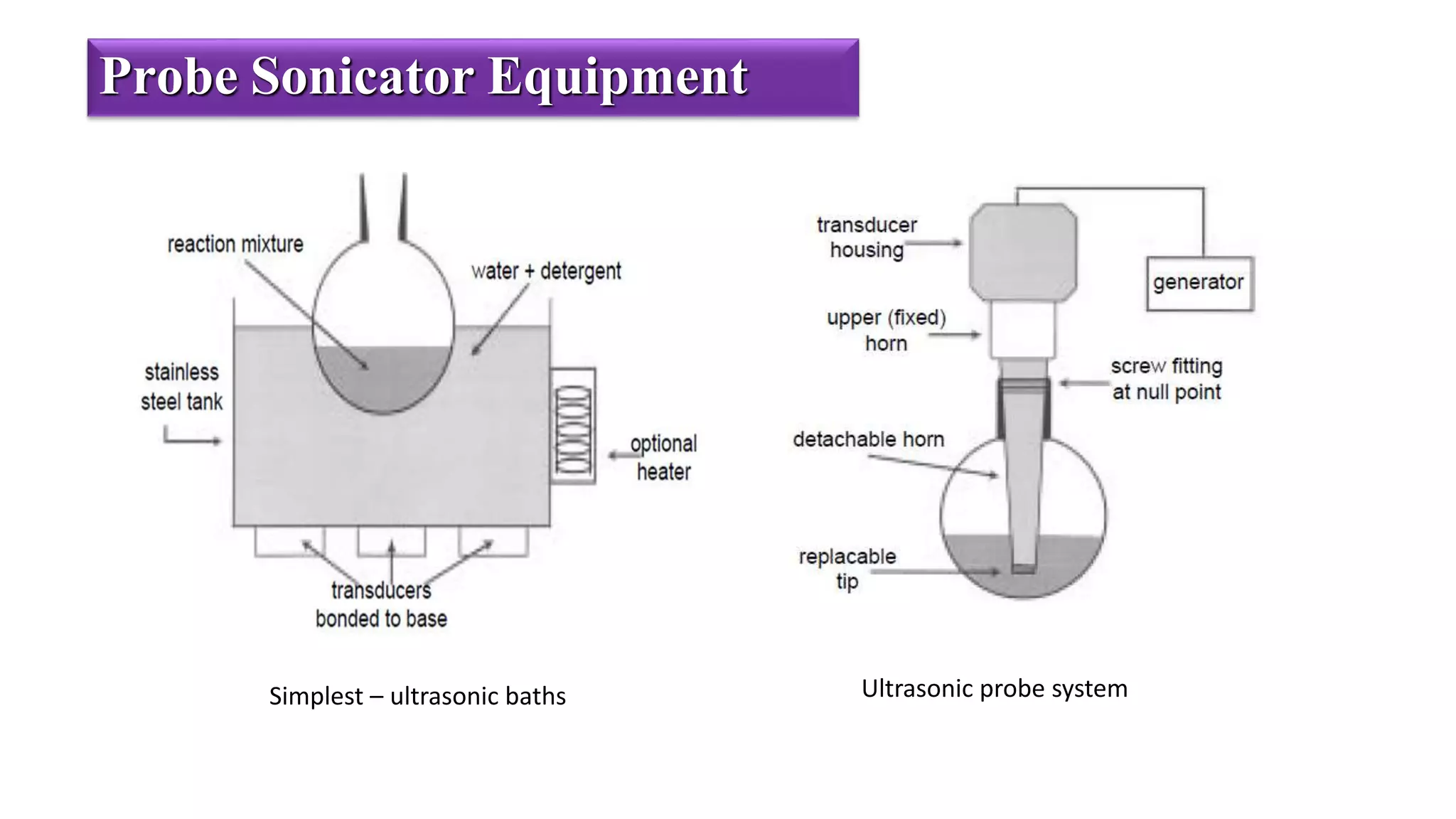 Probe Sonicator Equipment

reaction mixture

water + detergent

stainless steel tank

optional heater

transducers bonded to base

Simplest – ultrasonic baths

transducer housing

generator

upper (fixed) horn

screw fitting at null point

detachable horn

replacable tip

Ultrasonic probe system